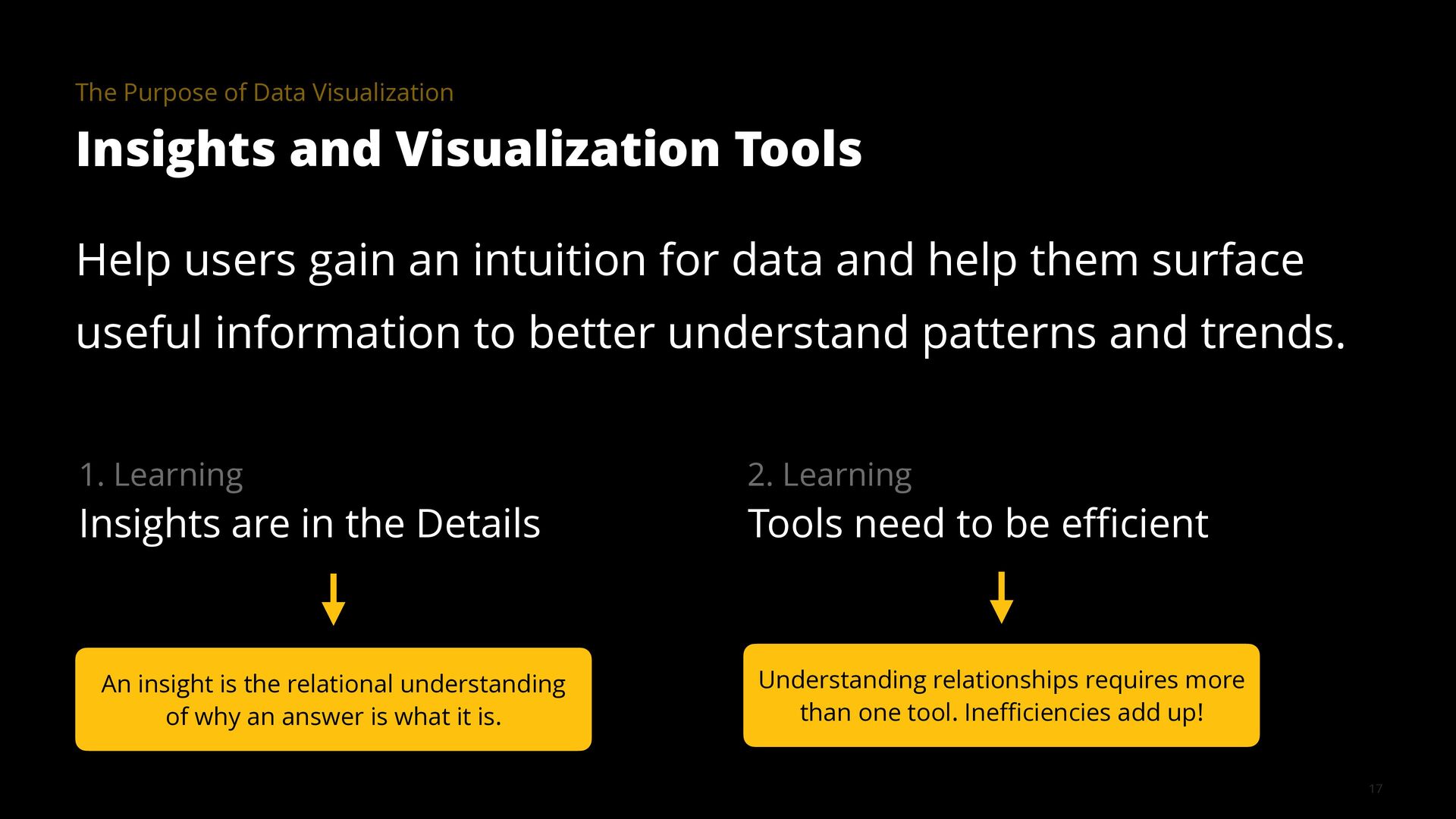 The Purpose of Data Visualization

Insights and Visualization Tools

Help users gain an intuition for data and help them surface useful information to better understand patterns and trends.

1. Learning
Insights are in the Details

An insight is the relational understanding of why an answer is what it is.

2. Learning
Tools need to be efficient

Understanding relationships requires more than one tool. Inefficiencies add up!

17